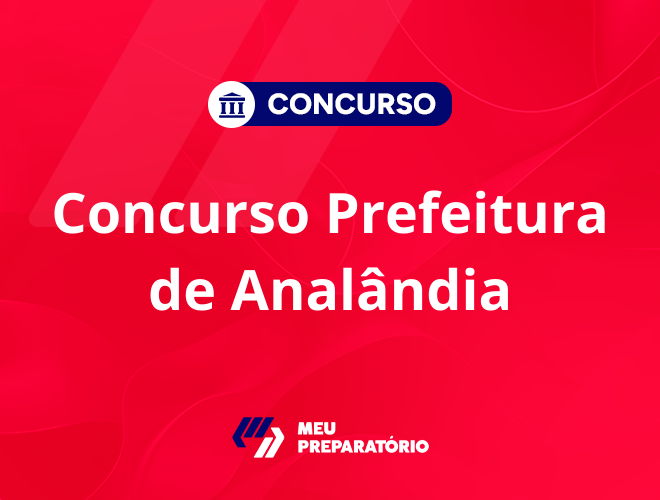 CONCURSO

Concurso Prefeitura de Analândia

MEU PREPARATÓRIO